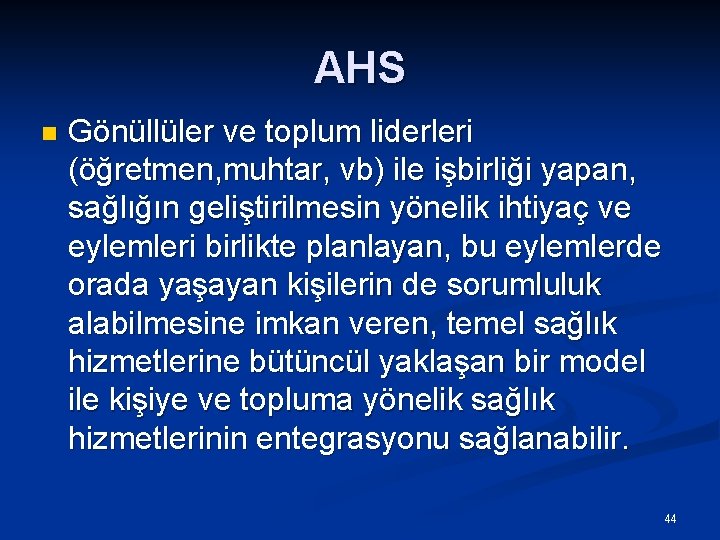 AHS

Gönüllüler ve toplum liderleri (öğretmen,muhtar, vb) ile işbirliği yapan, sağlığın geliştirilmesin yönelik ihtiyaç ve eylemleri birlikte planlayan, bu eylemlerde orada yaşayan kişilerin de sorumluluk alabilmesine imkan veren, temel sağlık hizmetlerine bütüncül yaklaşan bir model ile kişiye ve topluma yönelik sağlık hizmetlerinin entegrasyonu sağlanabilir.

44